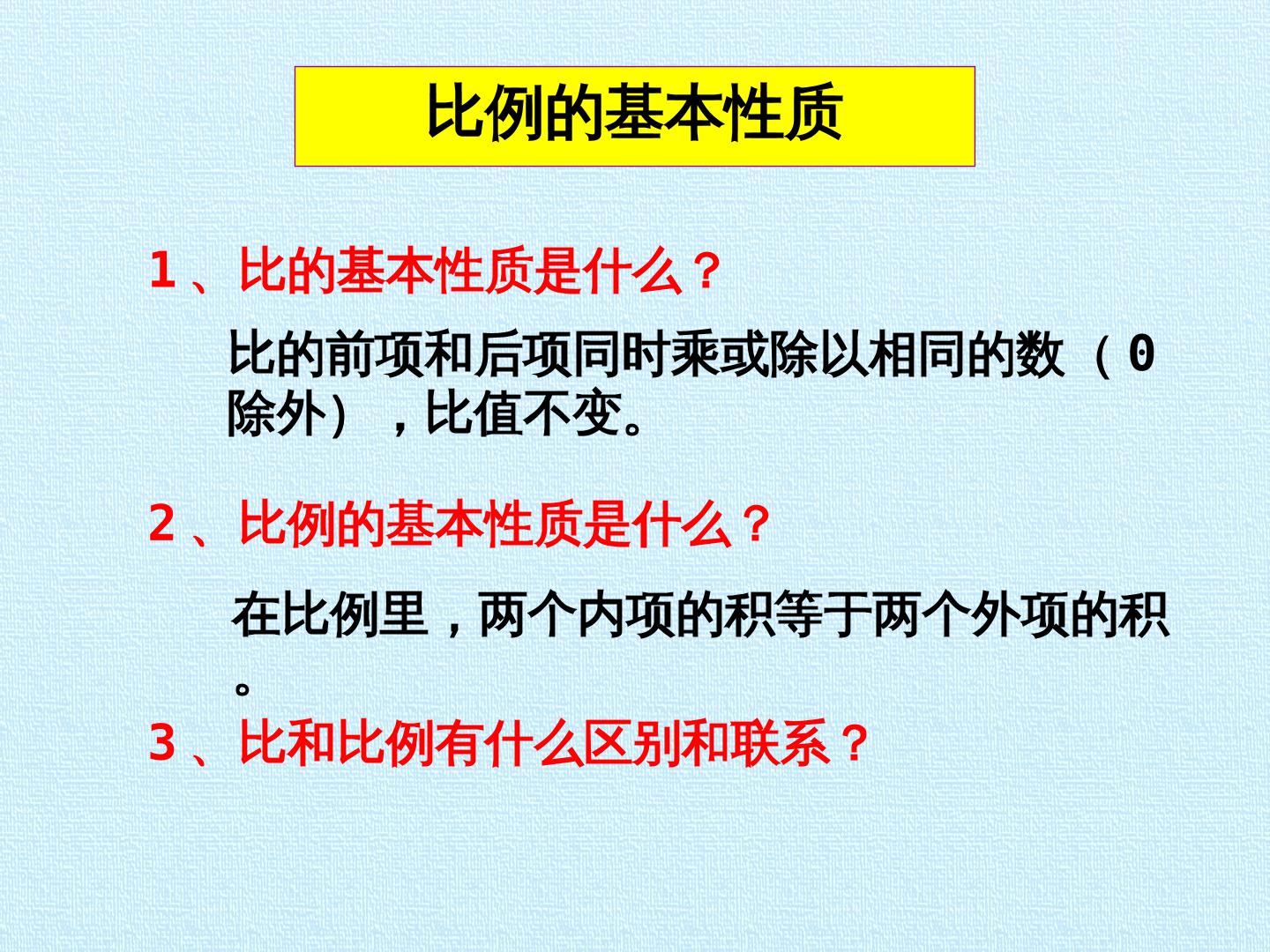 比例的基本性质

1、比的基本性质是什么？

比的前项和后项同时乘或除以相同的数（0除外），比值不变。

2、比例的基本性质是什么？

在比例里，两个内项的积等于两个外项的积。

3、比和比例有什么区别和联系？